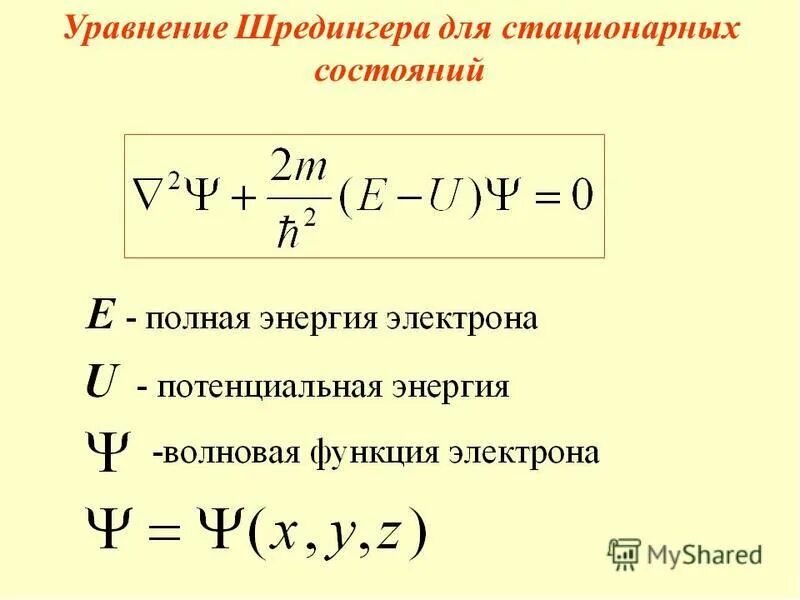 Уравнение Шредингера для стационарных состояний

$\nabla^2\Psi + \frac{2m}{\hbar^2}(E-U)\Psi = 0$

$E$ - полная энергия электрона

$U$ - потенциальная энергия

$\Psi$ -волновая функция электрона

$\Psi = \Psi(x, y, z)$

MyShared